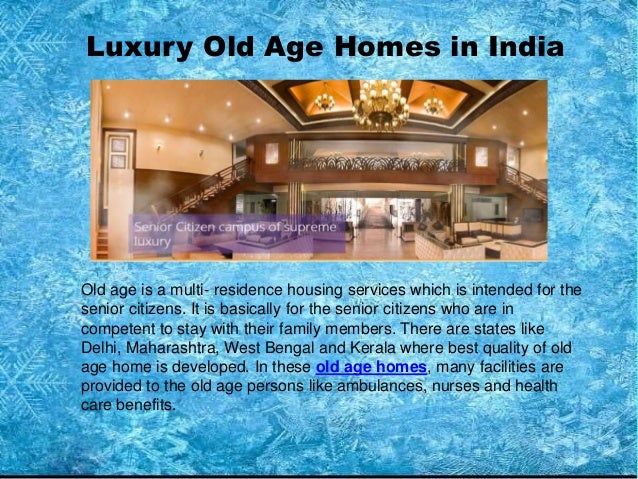 Luxury Old Age Homes in India

Senior Citizen campus of supreme luxury

Old age is a multi- residence housing services which is intended for the senior citizens. It is basically for the senior citizens who are in competent to stay with their family members. There are states like Delhi, Maharashtra, West Bengal and Kerala where best quality of old age home is developed. In these old age homes, many facilities are provided to the old age persons like ambulances, nurses and health care benefits.